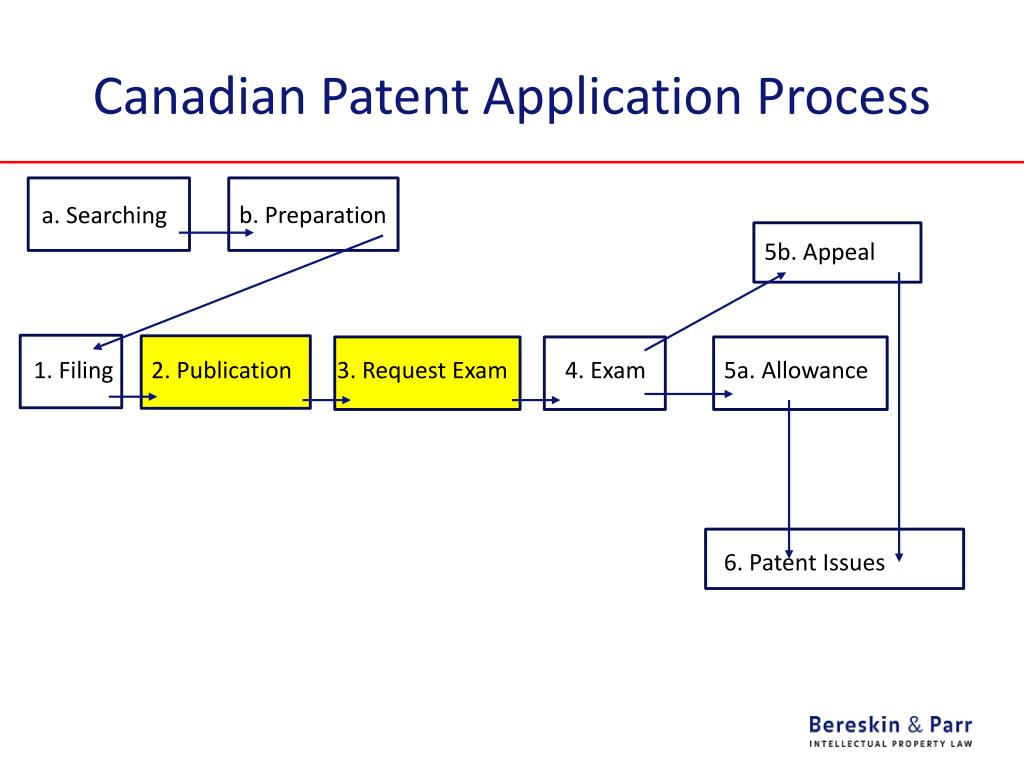 Canadian Patent Application Process

a. Searching

b. Preparation

5b. Appeal

1. Filing

2. Publication

3. Request Exam

4. Exam

5a. Allowance

6. Patent Issues

Bereskin & Parr
INTELLECTUAL PROPERTY LAW